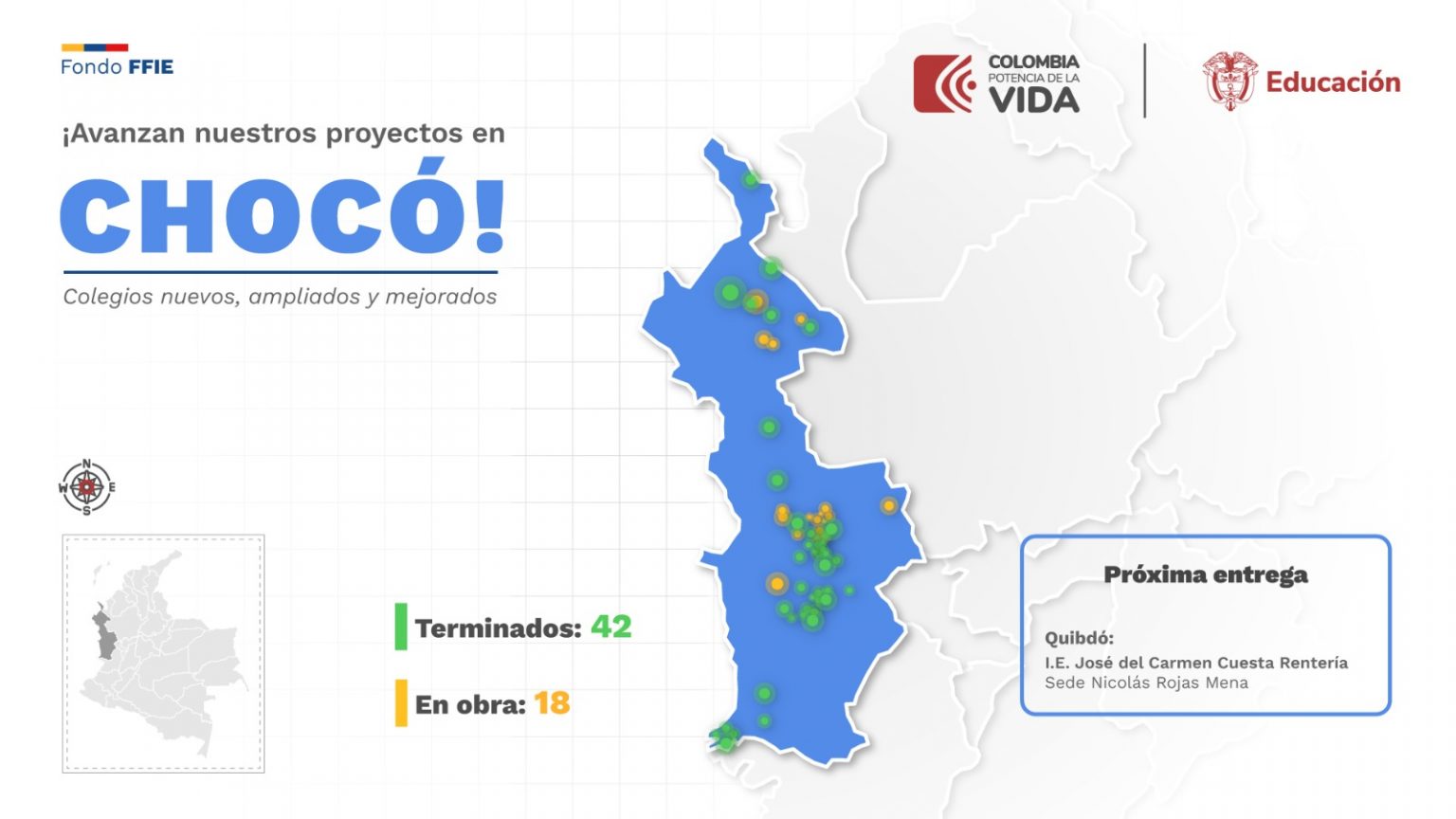 Fondo FFIE

COLOMBIA POTENCIA DE LA VIDA

Educación

¡Avanzan nuestros proyectos en

CHOCÓ!

Colegios nuevos, ampliados y mejorados

N
W E
S

Terminados: 42

En obra: 18

Próxima entrega

Quibdó:
I.E. José del Carmen Cuesta Rentería
Sede Nicolás Rojas Mena